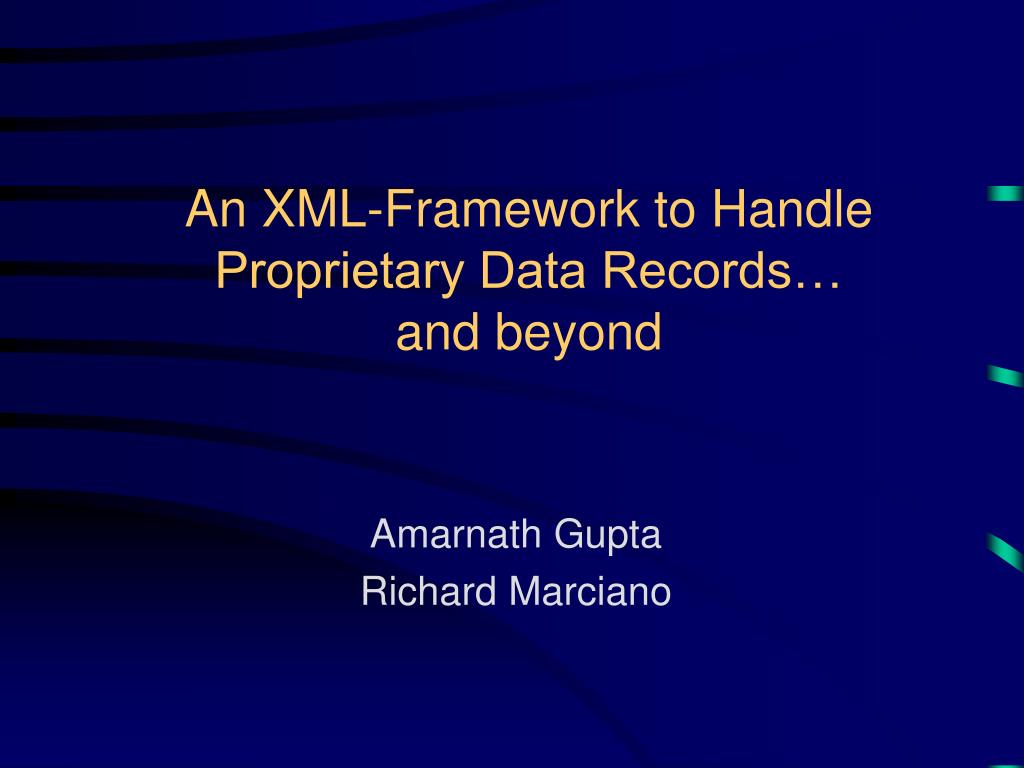 An XML-Framework to Handle Proprietary Data Records… and beyond

Amarnath Gupta
Richard Marciano